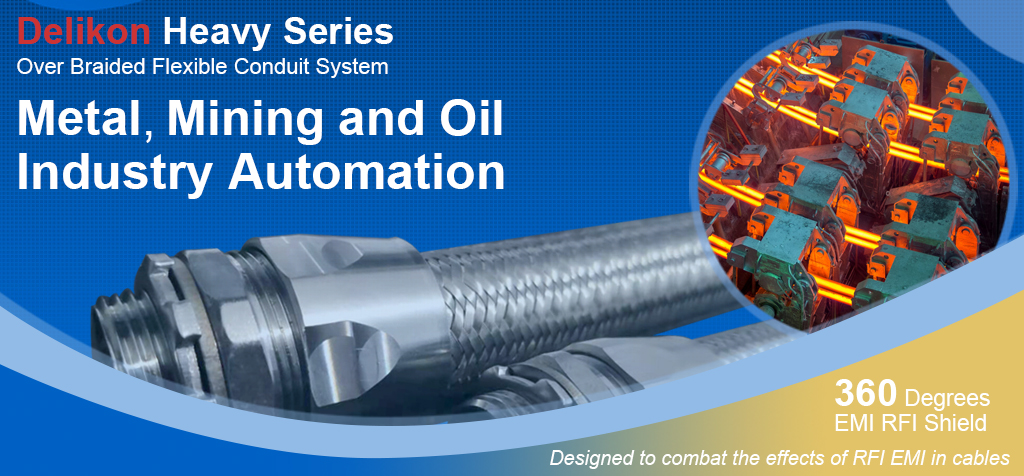 Delikon Heavy Series
Over Braided Flexible Conduit System

Metal, Mining and Oil Industry Automation

360 Degrees
EMI RFI Shield

Designed to combat the effects of RFI EMI in cables